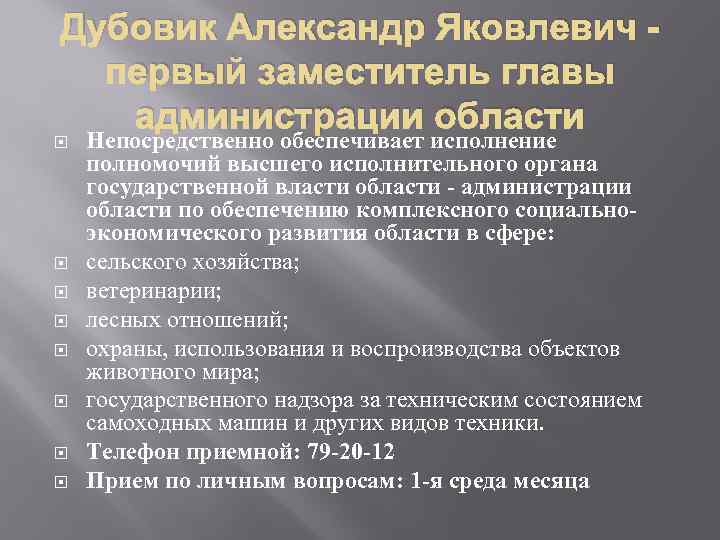 Дубовик Александр Яковлевич - первый заместитель главы администрации области

Непосредственно обеспечивает исполнение полномочий высшего исполнительного органа государственной власти области - администрации области по обеспечению комплексного социально-экономического развития области в сфере:

сельского хозяйства;

ветеринарии;

лесных отношений;

охраны, использования и воспроизводства объектов животного мира;

государственного надзора за техническим состоянием самоходных машин и других видов техники.

Телефон приемной: 79-20-12

Прием по личным вопросам: 1-я среда месяца